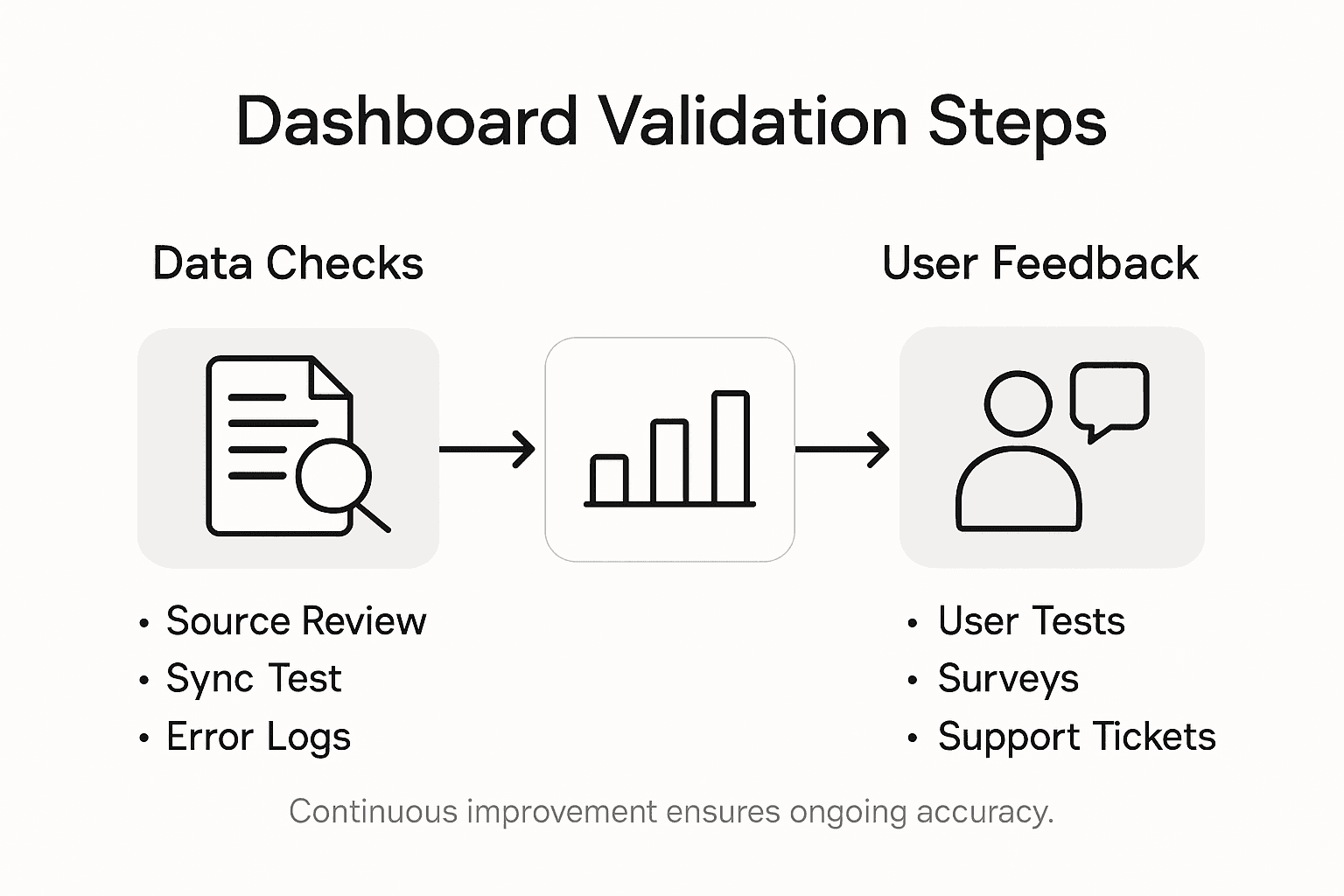 Dashboard Validation Steps

Data Checks

User Feedback

• Source Review
• Sync Test
• Error Logs

• User Tests
• Surveys
• Support Tickets

Continuous improvement ensures ongoing accuracy.